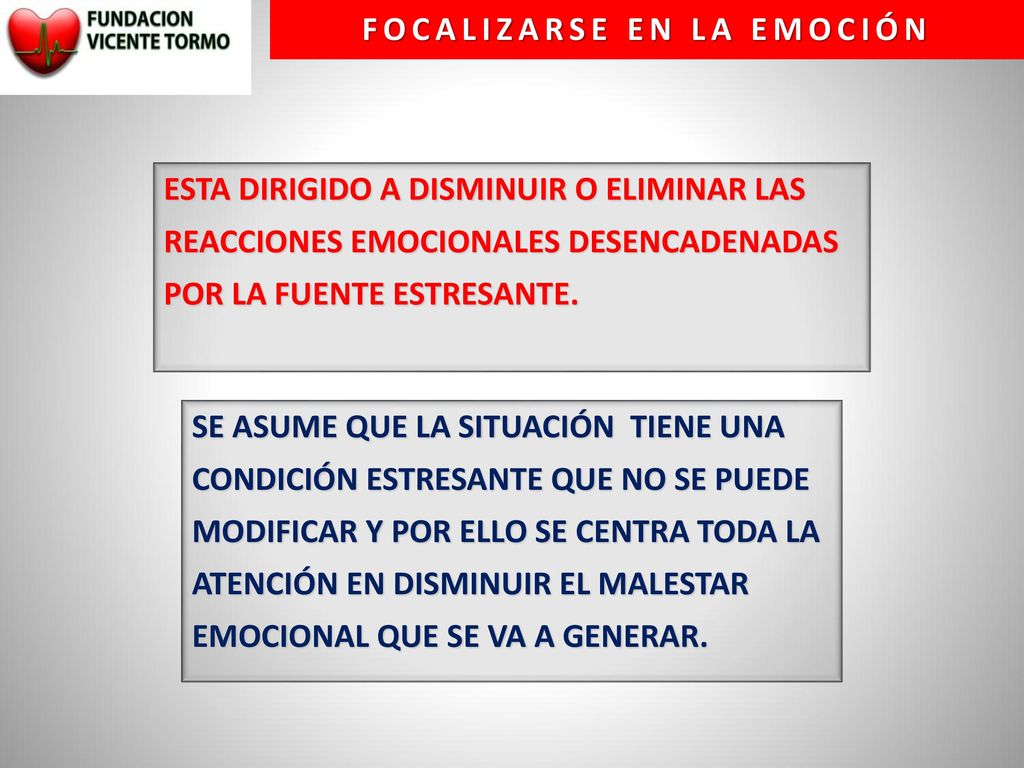 FUNDACION VICENTE TORMO

FOCALIZARSE EN LA EMOCIÓN

ESTA DIRIGIDO A DISMINUIR O ELIMINAR LAS REACCIONES EMOCIONALES DESENCADENADAS POR LA FUENTE ESTRESANTE.

SE ASUME QUE LA SITUACIÓN TIENE UNA CONDICIÓN ESTRESANTE QUE NO SE PUEDE MODIFICAR Y POR ELLO SE CENTRA TODA LA ATENCIÓN EN DISMINUIR EL MALESTAR EMOCIONAL QUE SE VA A GENERAR.